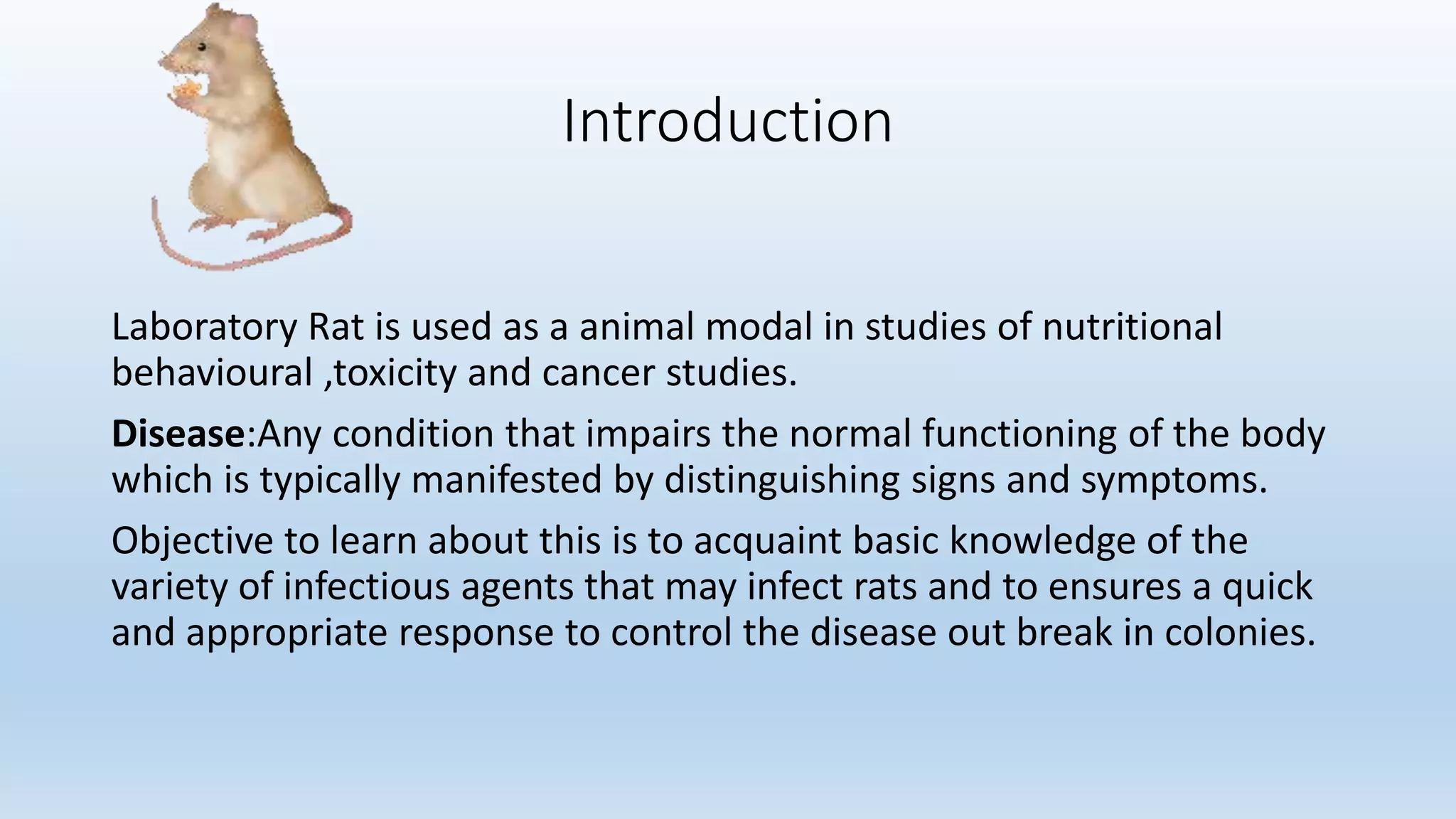 Introduction

Laboratory Rat is used as a animal modal in studies of nutritional behavioural ,toxicity and cancer studies.

Disease:Any condition that impairs the normal functioning of the body which is typically manifested by distinguishing signs and symptoms.

Objective to learn about this is to acquaint basic knowledge of the variety of infectious agents that may infect rats and to ensures a quick and appropriate response to control the disease out break in colonies.